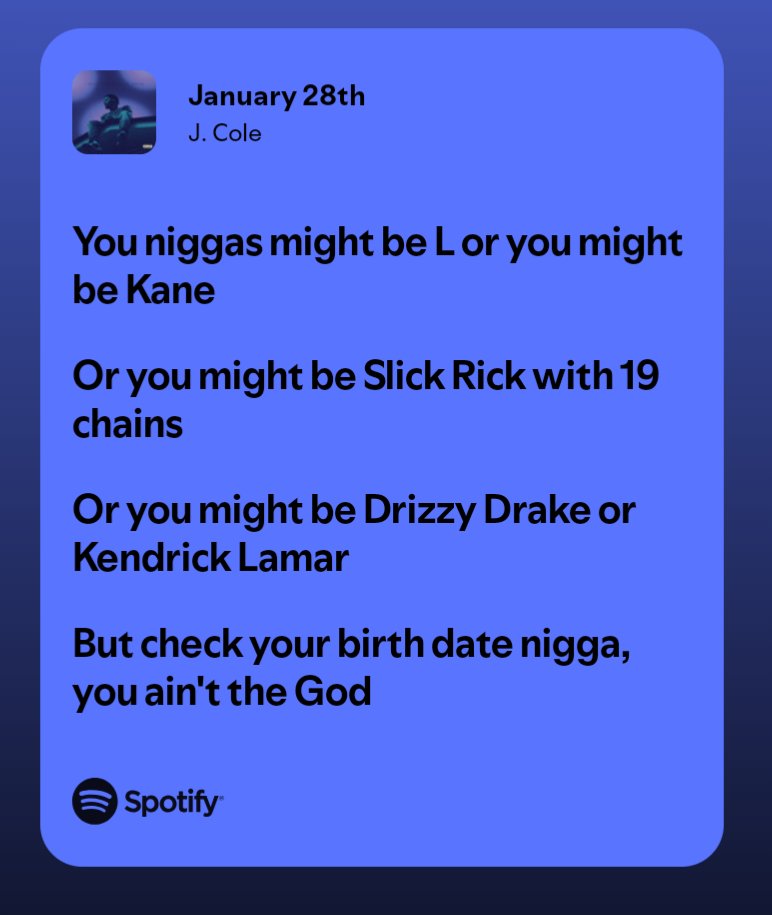 January 28th
J. Cole

You niggas might be L or you might be Kane

Or you might be Slick Rick with 19 chains

Or you might be Drizzy Drake or Kendrick Lamar

But check your birth date nigga, you ain't the God

Spotify